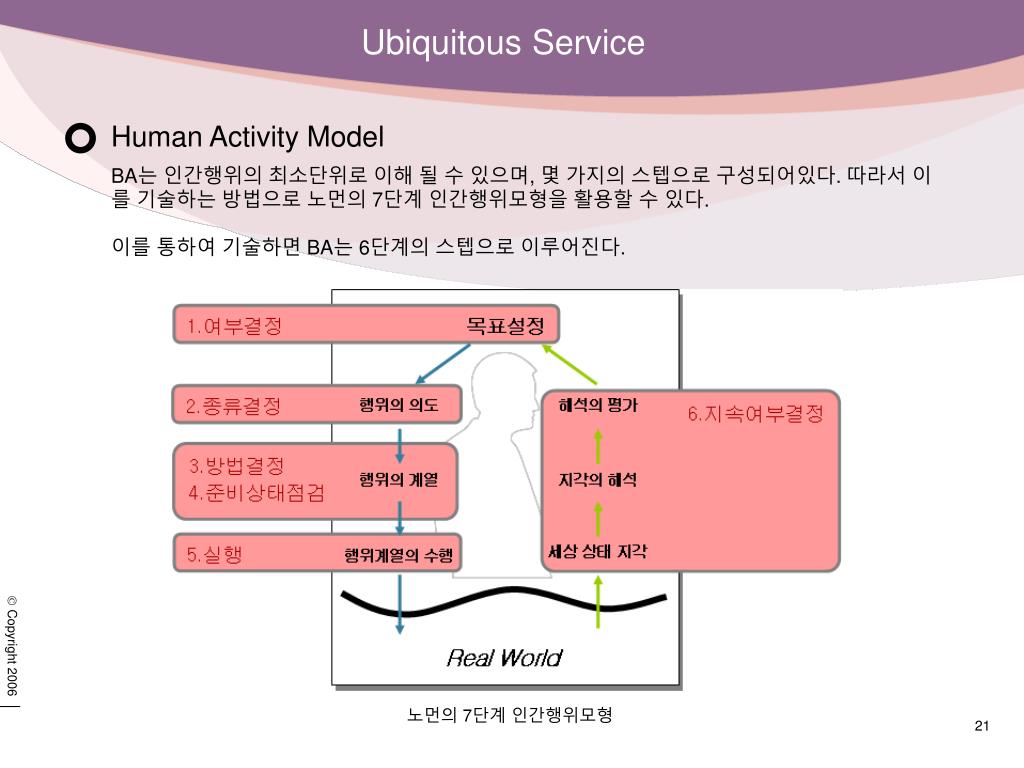 Ubiquitous Service

Human Activity Model

BA는 인간행위의 최소단위로 이해 될 수 있으며, 몇 가지의 스텝으로 구성되어있다. 따라서 이를 기술하는 방법으로 노먼의 7단계 인간행위모형을 활용할 수 있다.

이를 통하여 기술하면 BA는 6단계의 스텝으로 이루어진다.

1.여부결정
목표설정
2.종류결정
행위의 의도
3.방법결정
4.준비상태점검
행위의 계열
5.실행
행위계열의 수행
해석의 평가
6.지속여부결정
지각의 해석
세상 상태 지각
Real World

노먼의 7단계 인간행위모형

© Copyright 2006

21